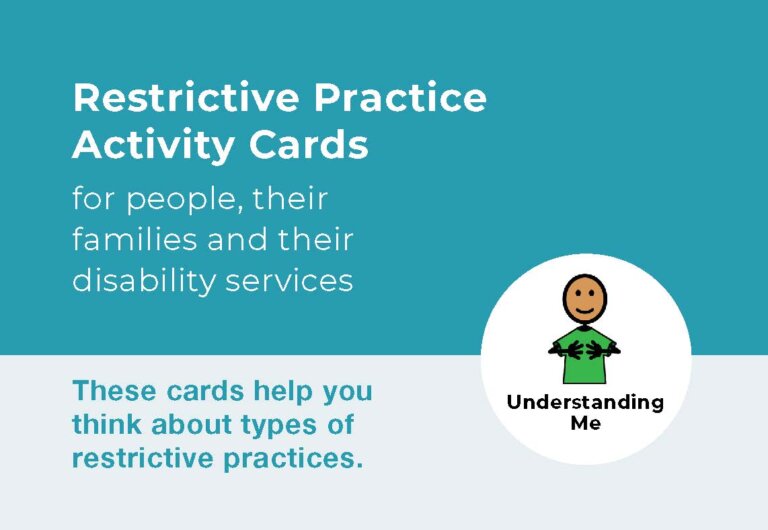 Restrictive Practice Activity Cards

for people, their families and their disability services

These cards help you think about types of restrictive practices.

Understanding Me